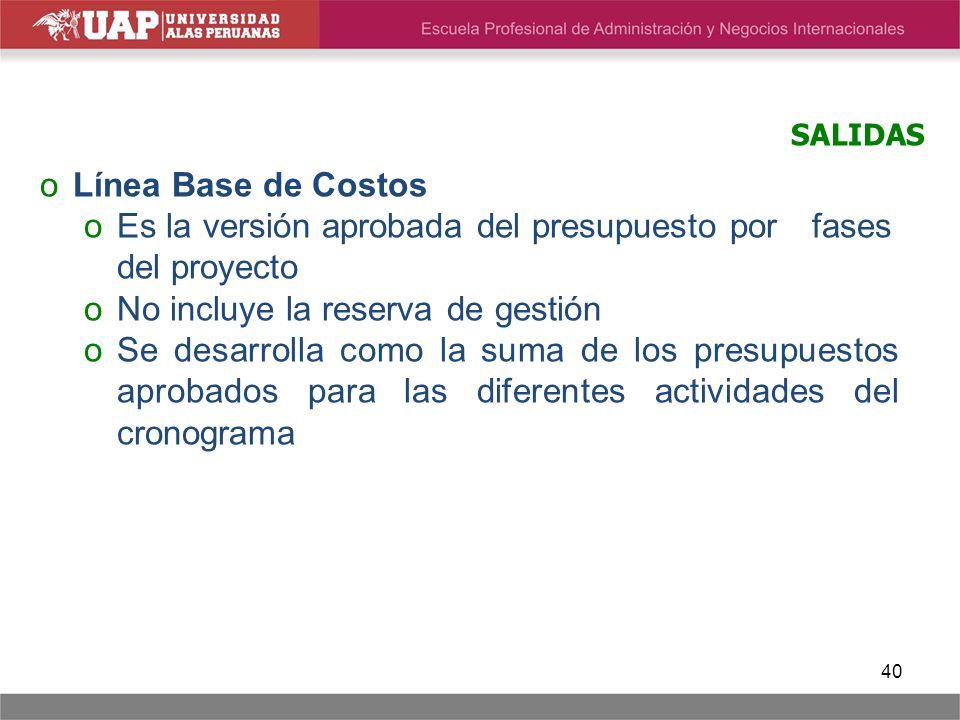 UAP UNIVERSIDAD ALAS PERUANAS

Escuela Profesional de Administración y Negocios Internacionales

SALIDAS

o Línea Base de Costos
o Es la versión aprobada del presupuesto por fases del proyecto
o No incluye la reserva de gestión
o Se desarrolla como la suma de los presupuestos aprobados para las diferentes actividades del cronograma

40